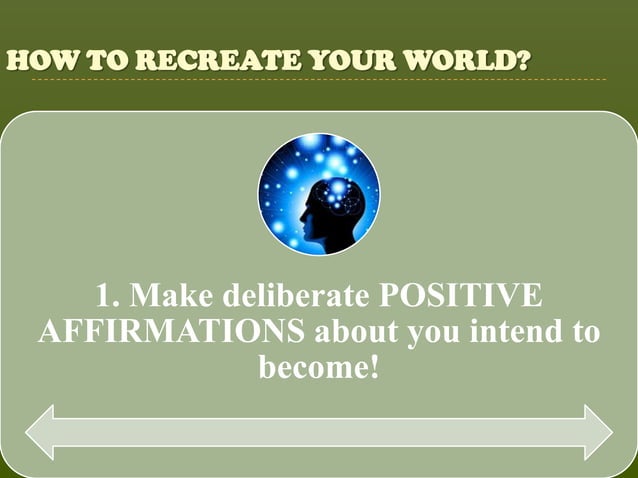 HOW TO RECREATE YOUR WORLD?

1. Make deliberate POSITIVE AFFIRMATIONS about you intend to become!